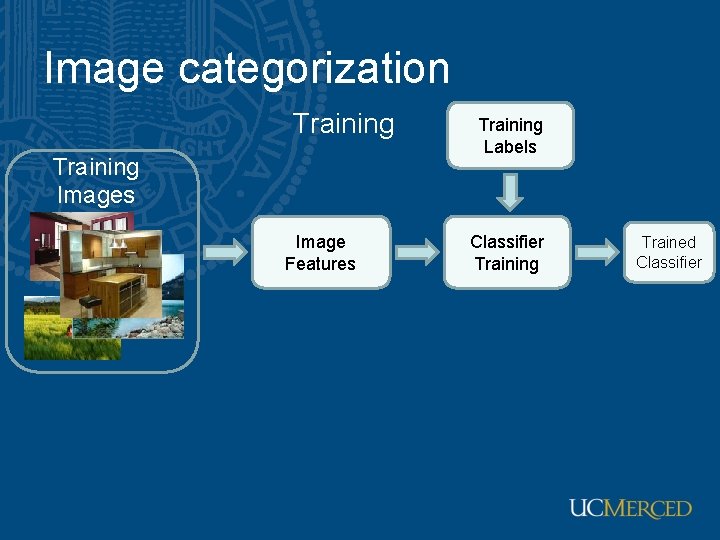 Image categorization

Training

Training Labels

Training Images

Image Features

Classifier Training

Trained Classifier

UCMERCED